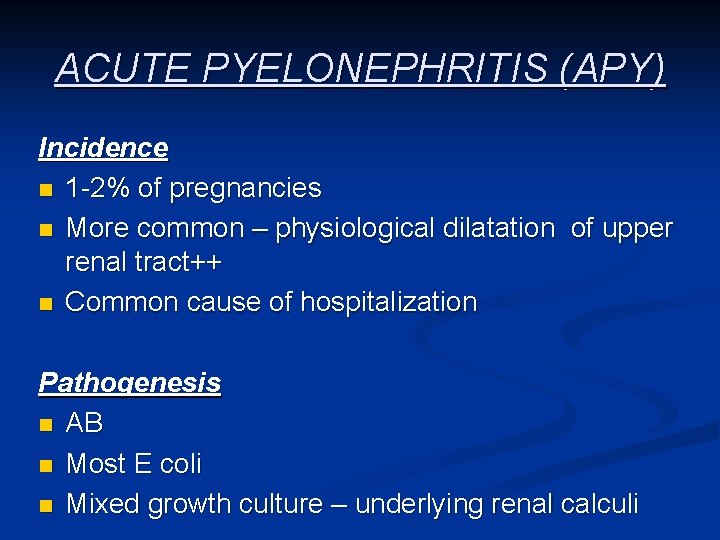 ACUTE PYELONEPHRITIS (APY)

Incidence

- 1-2% of pregnancies
- More common – physiological dilatation of upper renal tract++
- Common cause of hospitalization

Pathogenesis

- AB
- Most E coli
- Mixed growth culture – underlying renal calculi